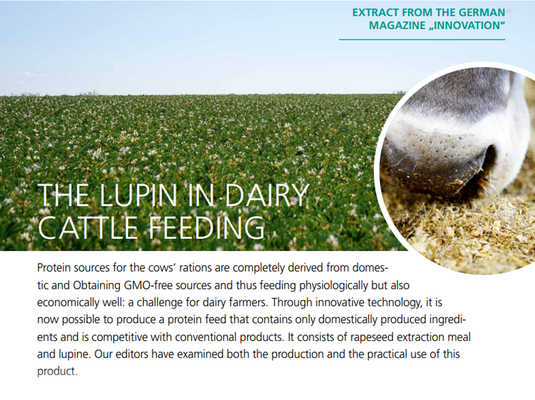 EXTRACT FROM THE GERMAN MAGAZINE „INNOVATION“

THE LUPIN IN DAIRY CATTLE FEEDING

Protein sources for the cows‘ rations are completely derived from domestic and Obtaining GMO-free sources and thus feeding physiologically but also economically well: a challenge for dairy farmers. Through innovative technology, it is now possible to produce a protein feed that contains only domestically produced ingredients and is competitive with conventional products. It consists of rapeseed extraction meal and lupine. Our editors have examined both the production and the practical use of this product.